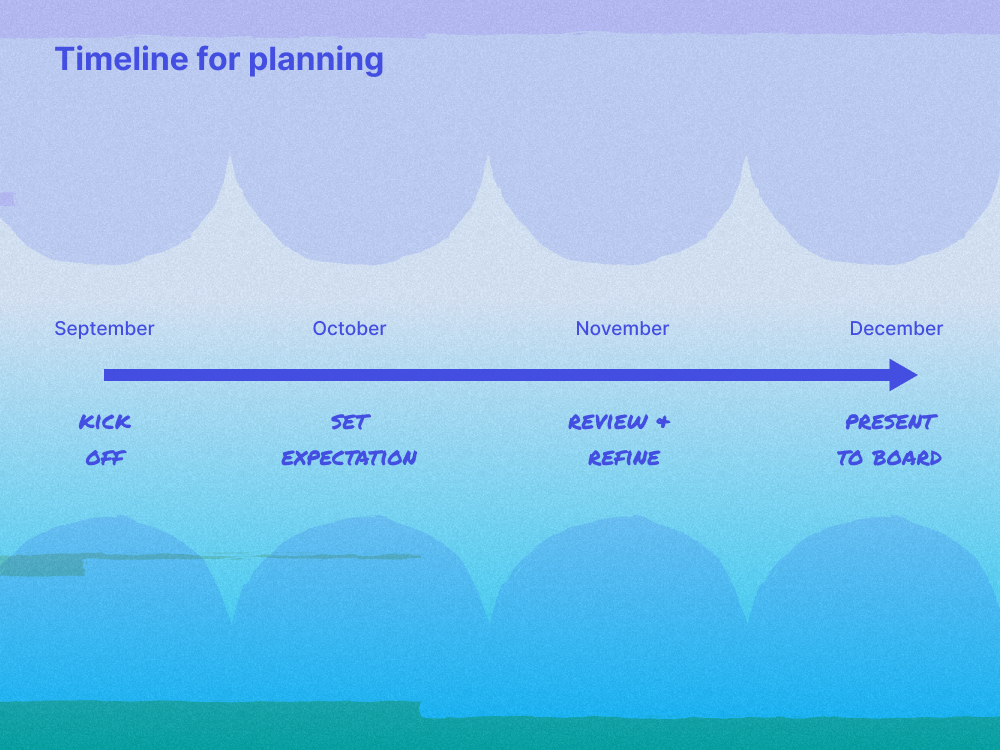 Timeline for planning

September

October

November

December

KICK OFF

SET EXPECTATION

REVIEW & REFINE

PRESENT TO BOARD